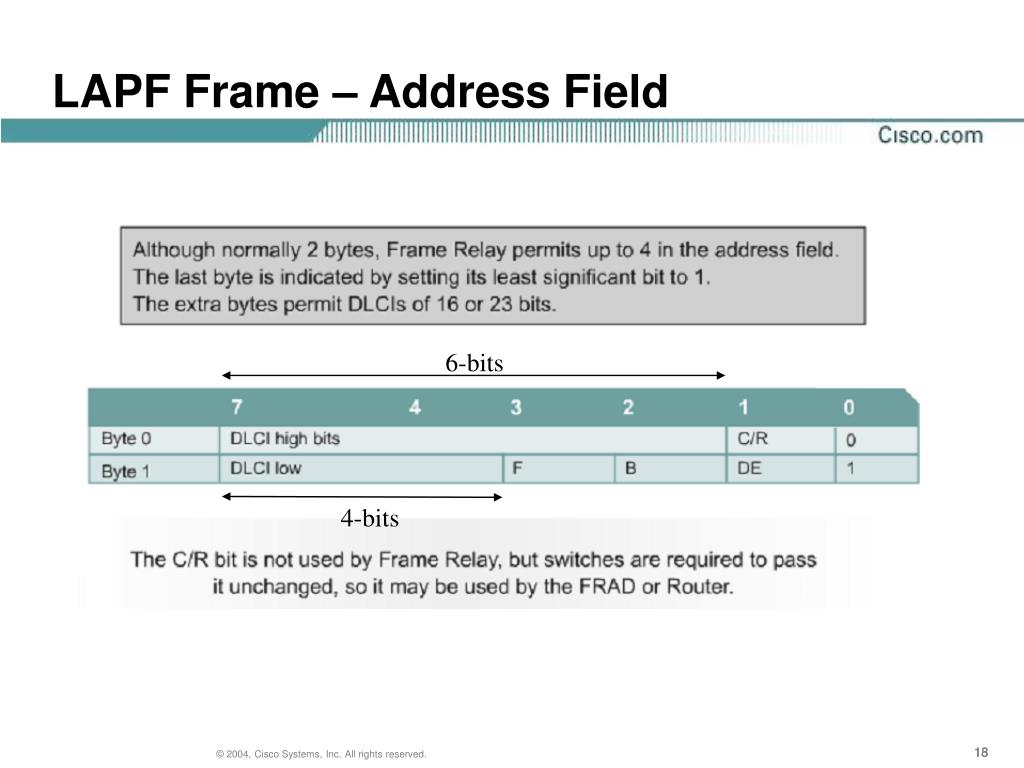 LAPF Frame – Address Field

Cisco.com

Although normally 2 bytes, Frame Relay permits up to 4 in the address field. The last byte is indicated by setting its least significant bit to 1. The extra bytes permit DLCIs of 16 or 23 bits.

6-bits

| | 7 | 4 | 3 | 2 | 1 | 0 |
|---|---|---|---|---|---|---|
| Byte 0 | DLCI high bits | | | | C/R | 0 |
| Byte 1 | DLCI low | | F | B | DE | 1 |

4-bits

The C/R bit is not used by Frame Relay, but switches are required to pass it unchanged, so it may be used by the FRAD or Router.

© 2004, Cisco Systems, Inc. All rights reserved.

18